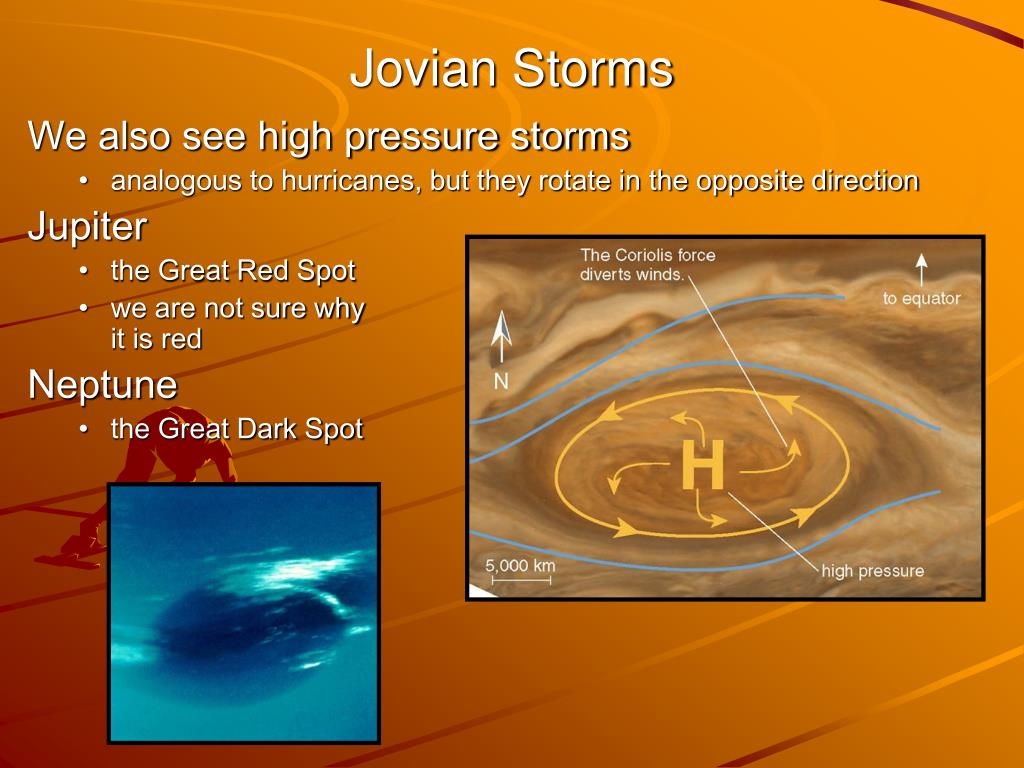 Jovian Storms

We also see high pressure storms

• analogous to hurricanes, but they rotate in the opposite direction

Jupiter

• the Great Red Spot
• we are not sure why it is red

Neptune

• the Great Dark Spot

The Coriolis force diverts winds.

to equator

N

H

5,000 km

high pressure